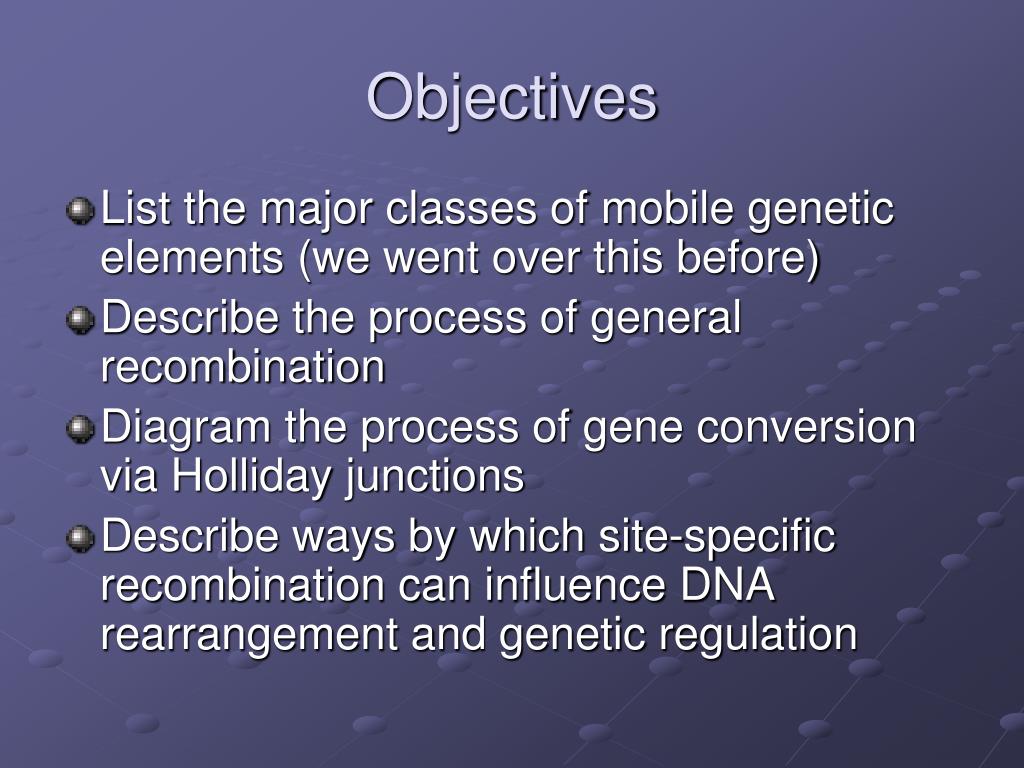 Objectives

List the major classes of mobile genetic elements (we went over this before)

Describe the process of general recombination

Diagram the process of gene conversion via Holliday junctions

Describe ways by which site-specific recombination can influence DNA rearrangement and genetic regulation